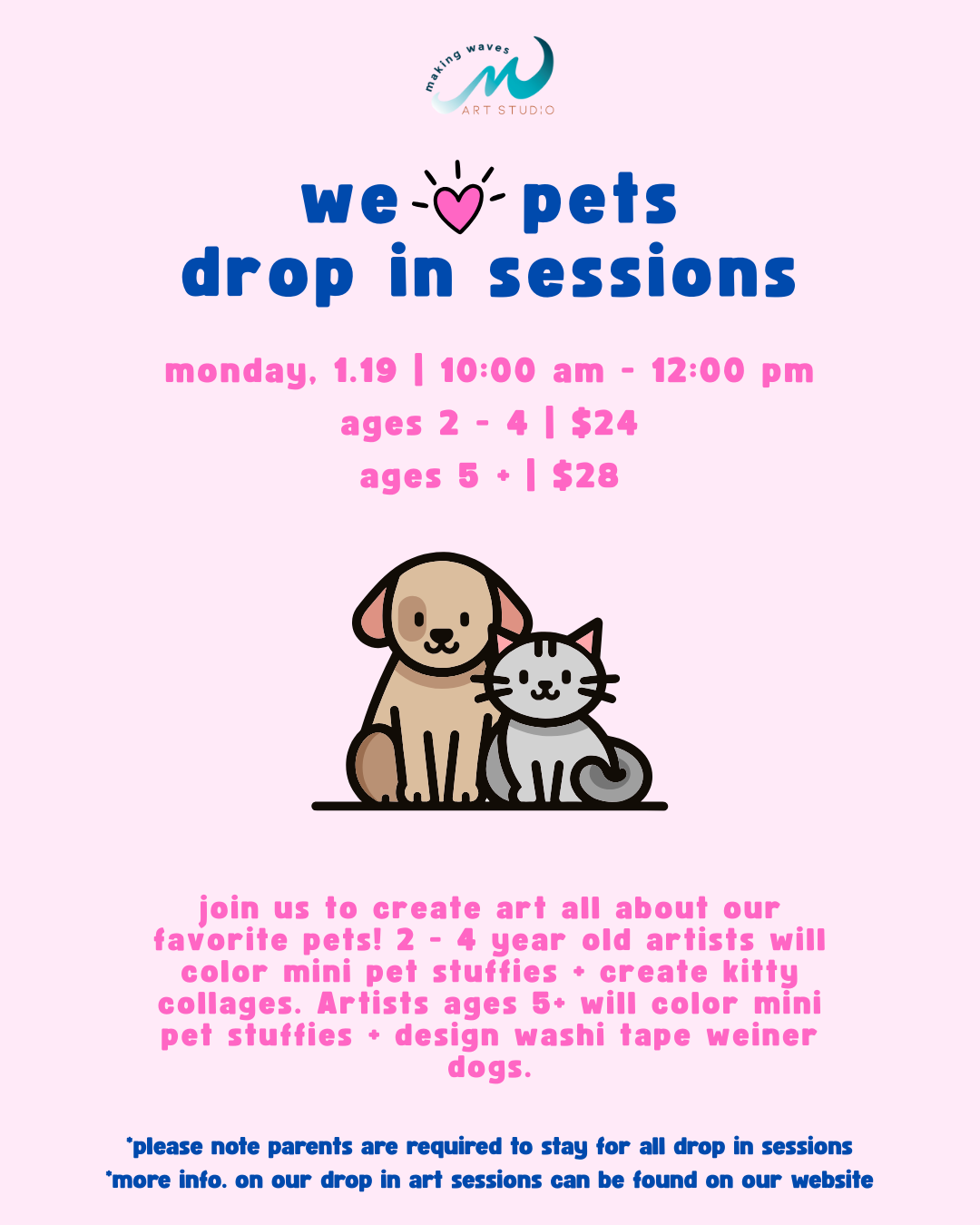 making waves
ART STUDIO

we pets
drop in sessions

monday, 1.19 | 10:00 am - 12:00 pm
ages 2 - 4 | $24
ages 5 + | $28

join us to create art all about our favorite pets! 2 - 4 year old artists will color mini pet stuffies + create kitty collages. Artists ages 5+ will color mini pet stuffies + design washi tape weiner dogs.

*please note parents are required to stay for all drop in sessions
*more info. on our drop in art sessions can be found on our website